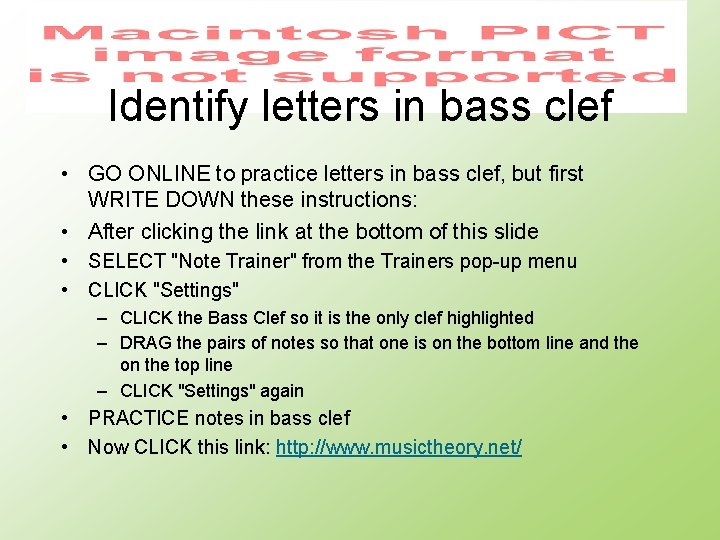 Macintosh PICT image format is not supported

Identify letters in bass clef

• GO ONLINE to practice letters in bass clef, but first WRITE DOWN these instructions:
• After clicking the link at the bottom of this slide
• SELECT "Note Trainer" from the Trainers pop-up menu
• CLICK "Settings"
– CLICK the Bass Clef so it is the only clef highlighted
– DRAG the pairs of notes so that one is on the bottom line and the on the top line
– CLICK "Settings" again
• PRACTICE notes in bass clef
• Now CLICK this link: http://www.musictheory.net/